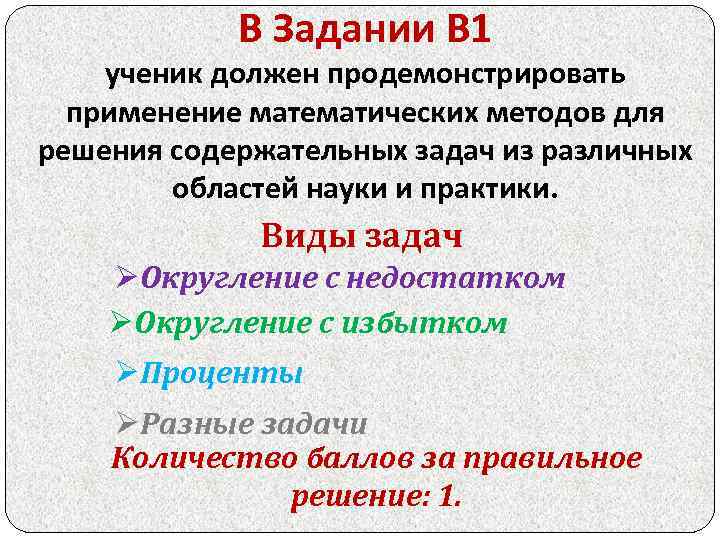 В Задании В1

ученик должен продемонстрировать применение математических методов для решения содержательных задач из различных областей науки и практики.

Виды задач

➢Округление с недостатком

➢Округление с избытком

➢Проценты

➢Разные задачи

Количество баллов за правильное решение: 1.